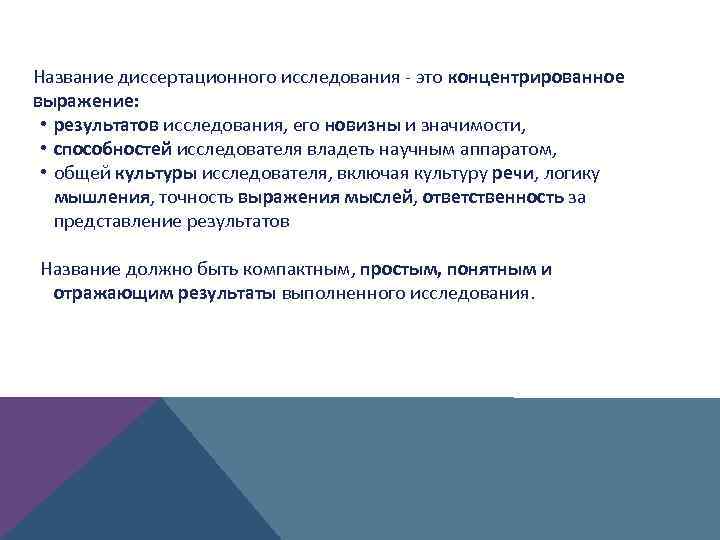 Название диссертационного исследования - это концентрированное выражение:

• результатов исследования, его новизны и значимости,
• способностей исследователя владеть научным аппаратом,
• общей культуры исследователя, включая культуру речи, логику мышления, точность выражения мыслей, ответственность за представление результатов

Название должно быть компактным, простым, понятным и отражающим результаты выполненного исследования.